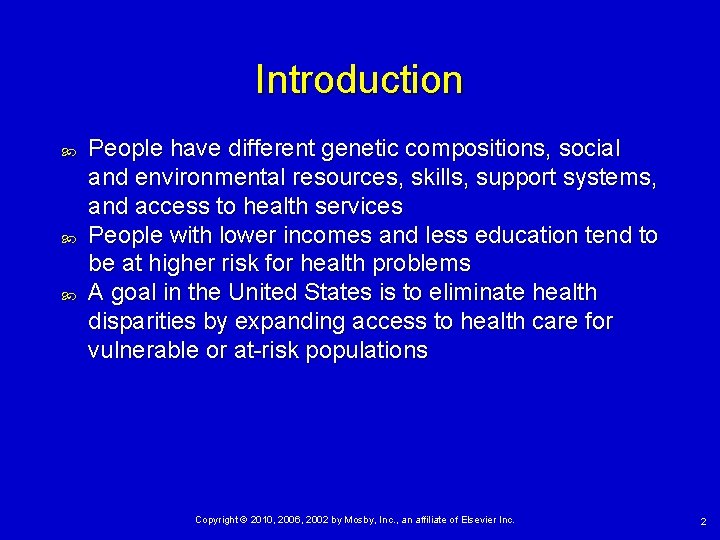 Introduction

People have different genetic compositions, social and environmental resources, skills, support systems, and access to health services

People with lower incomes and less education tend to be at higher risk for health problems

A goal in the United States is to eliminate health disparities by expanding access to health care for vulnerable or at-risk populations

Copyright © 2010, 2006, 2002 by Mosby, Inc., an affiliate of Elsevier Inc.

2